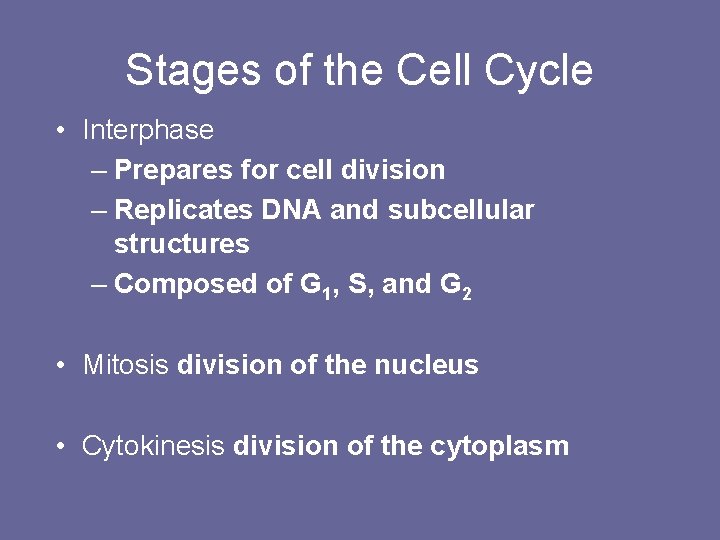 Stages of the Cell Cycle

• Interphase
– Prepares for cell division
– Replicates DNA and subcellular structures
– Composed of $G_1$, S, and $G_2$

• Mitosis division of the nucleus

• Cytokinesis division of the cytoplasm